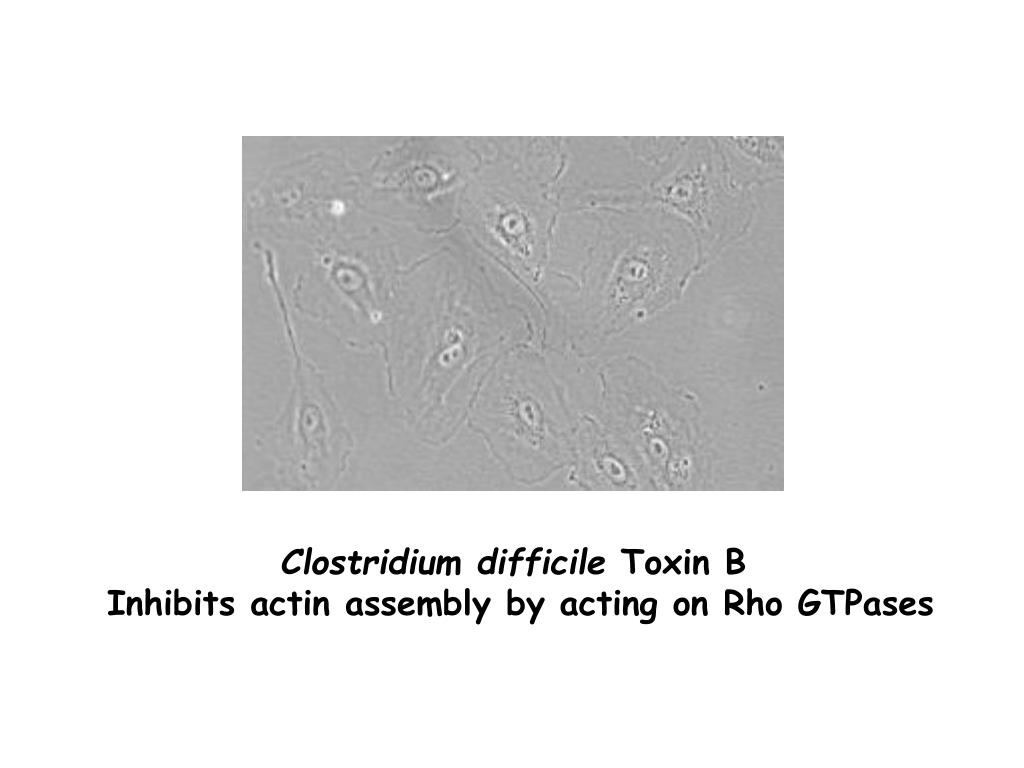 Clostridium difficile Toxin B
Inhibits actin assembly by acting on Rho GTPases